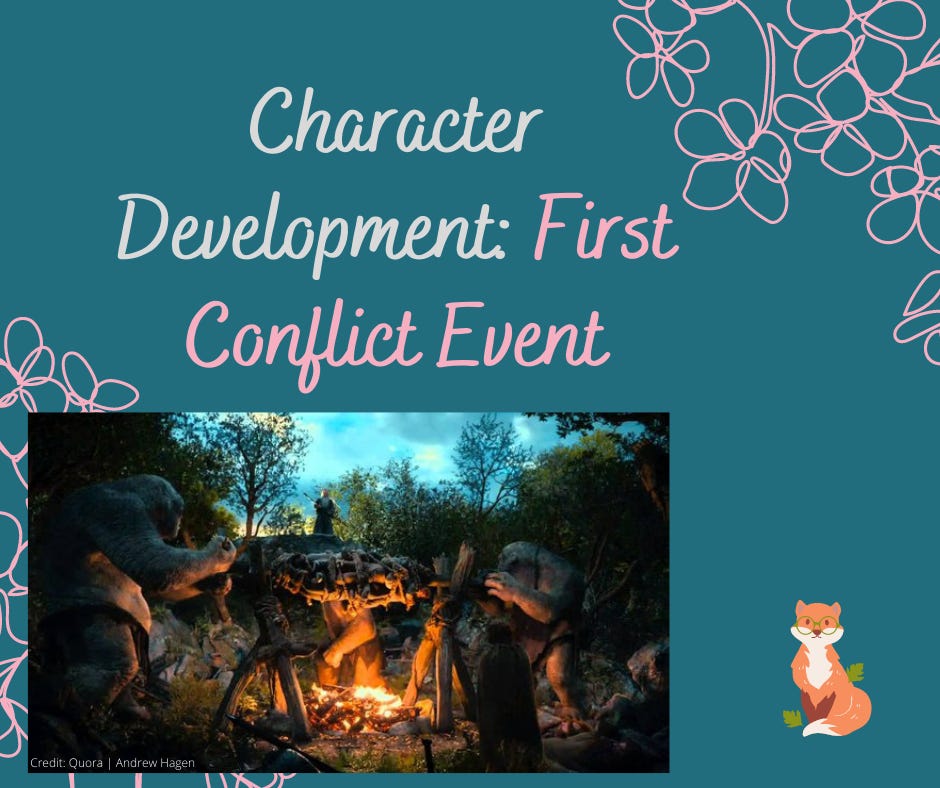 Character Development: First Conflict Event

Credit: Quora | Andrew Hagen